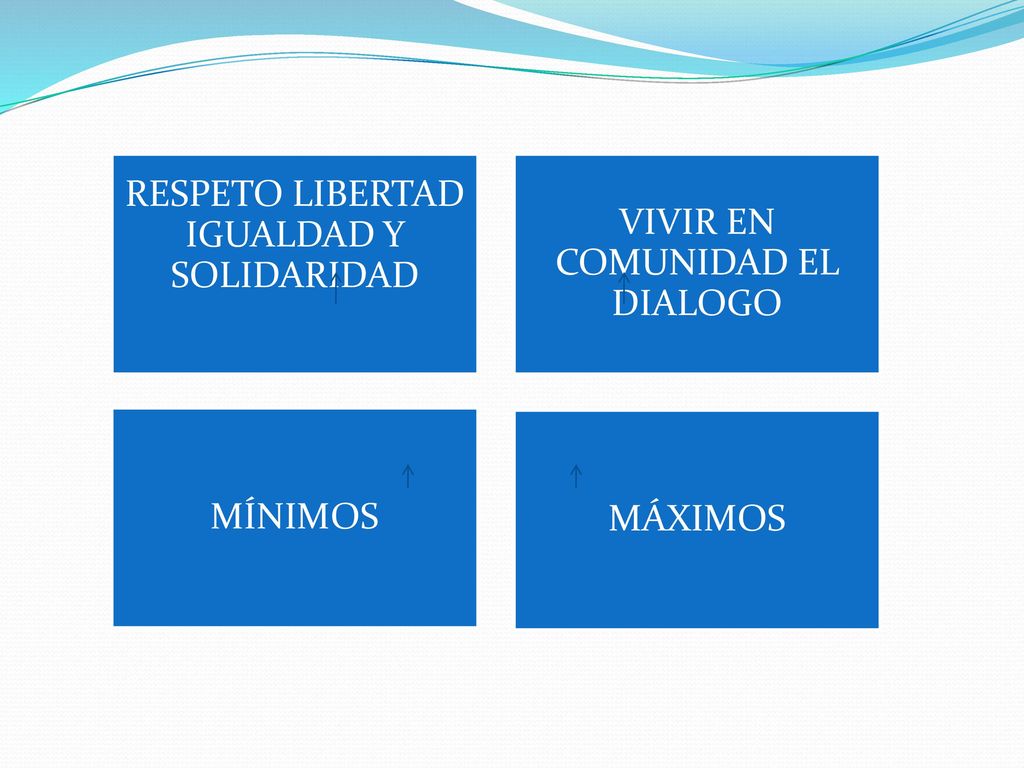 RESPETO LIBERTAD IGUALDAD Y SOLIDARIDAD

VIVIR EN COMUNIDAD EL DIALOGO

MÍNIMOS

MÁXIMOS